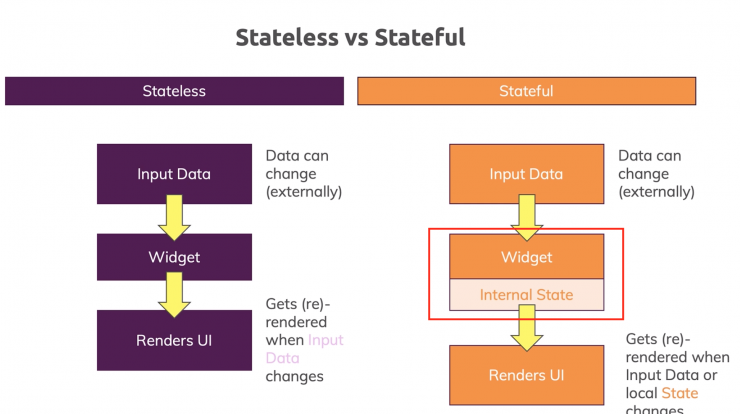 Stateless vs Stateful

Stateless

Input Data

Data can change (externally)

Widget

Renders UI

Gets (re)-rendered when Input Data changes

Stateful

Input Data

Data can change (externally)

Widget

Internal State

Renders UI

Gets (re)-rendered when Input Data or local State changes